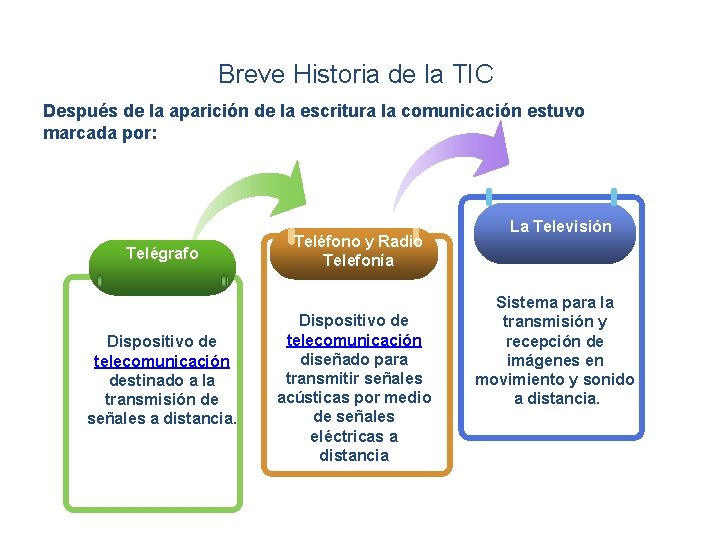 Breve Historia de la TIC

Después de la aparición de la escritura la comunicación estuvo marcada por:

Telégrafo

Dispositivo de telecomunicación destinado a la transmisión de señales a distancia.

Teléfono y Radio Telefonía

Dispositivo de telecomunicación diseñado para transmitir señales acústicas por medio de señales eléctricas a distancia

La Televisión

Sistema para la transmisión y recepción de imágenes en movimiento y sonido a distancia.